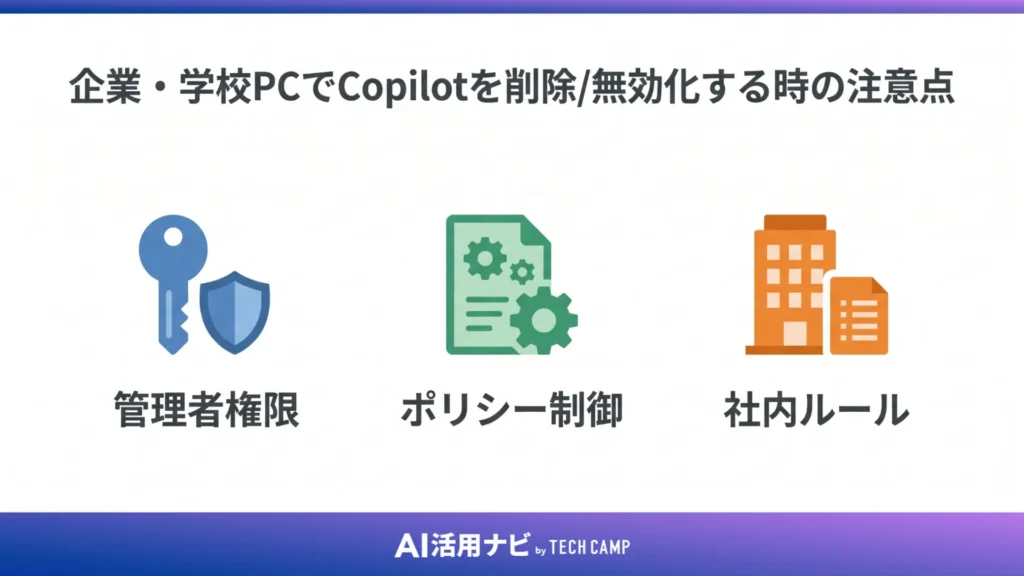 企業・学校PCでCopilotを削除/無効化する時の注意点

管理者権限

ポリシー制御

社内ルール

AI活用ナビ by TECH CAMP